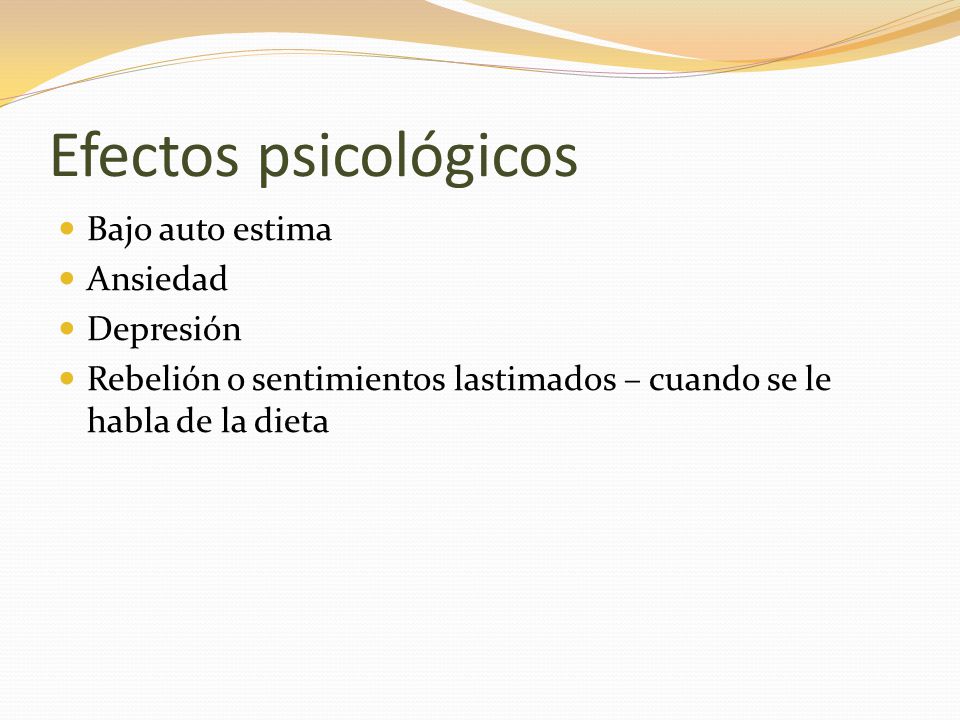 Efectos psicológicos

- Bajo auto estima
- Ansiedad
- Depresión
- Rebelión o sentimientos lastimados – cuando se le habla de la dieta